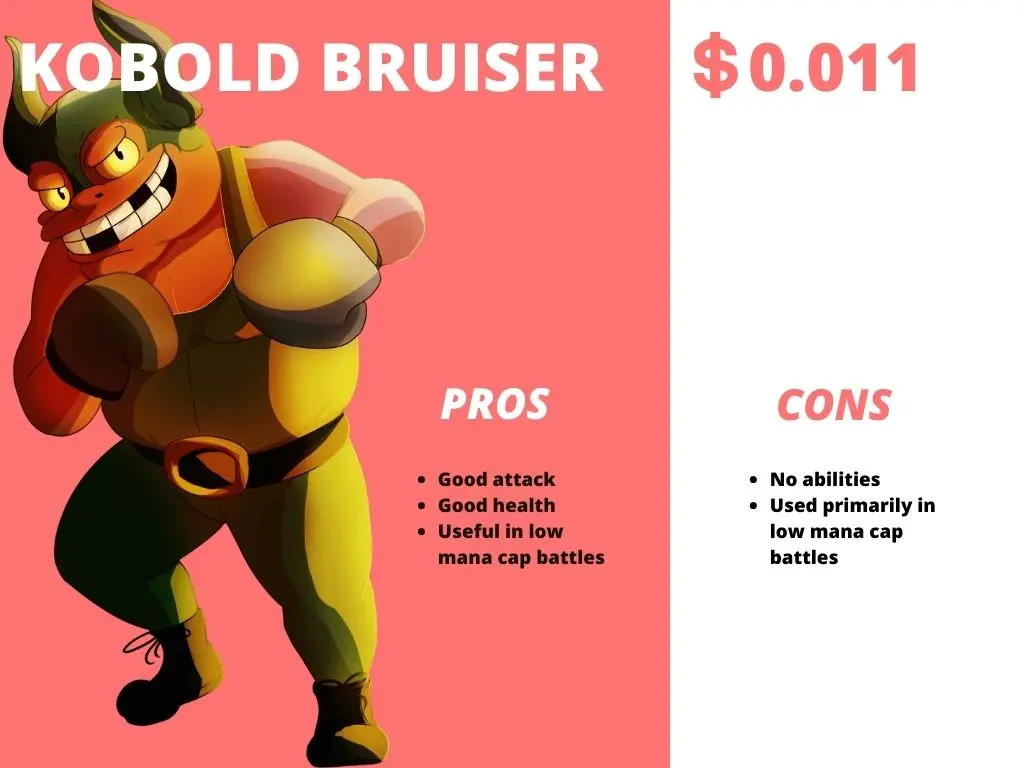 KOBOLD BRUISER

$0.011

PROS

- Good attack
- Good health
- Useful in low mana cap battles

CONS

- No abilities
- Used primarily in low mana cap battles